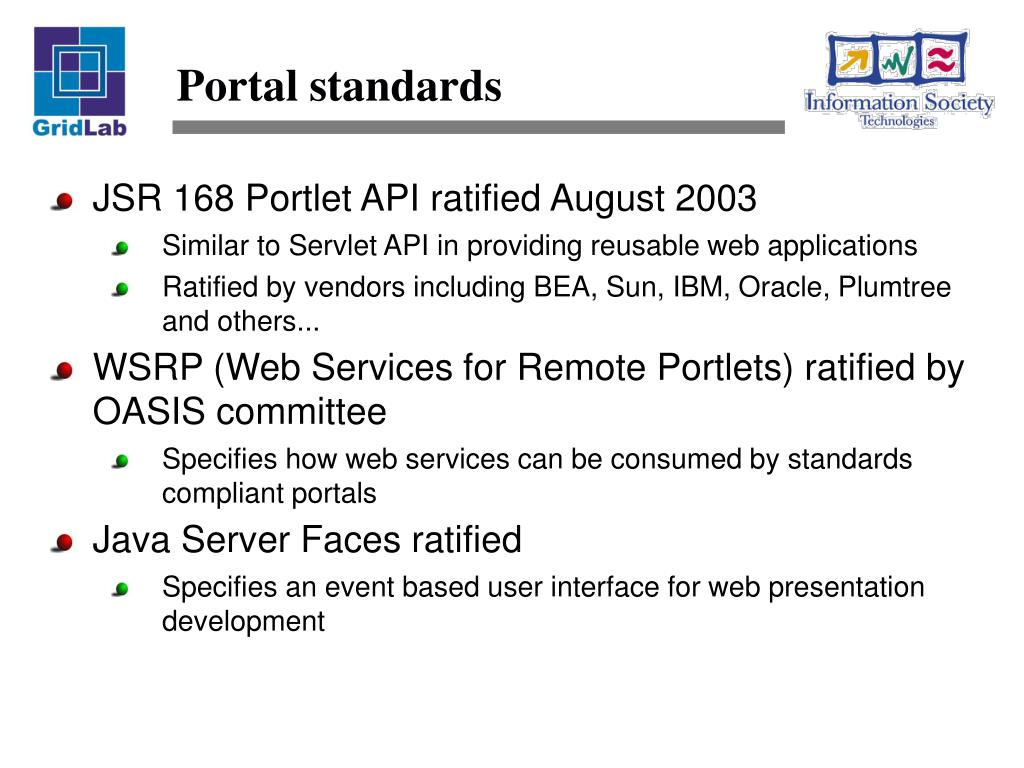 GridLab

Portal standards

Information Society Technologies

JSR 168 Portlet API ratified August 2003

Similar to Servlet API in providing reusable web applications

Ratified by vendors including BEA, Sun, IBM, Oracle, Plumtree and others...

WSRP (Web Services for Remote Portlets) ratified by OASIS committee

Specifies how web services can be consumed by standards compliant portals

Java Server Faces ratified

Specifies an event based user interface for web presentation development